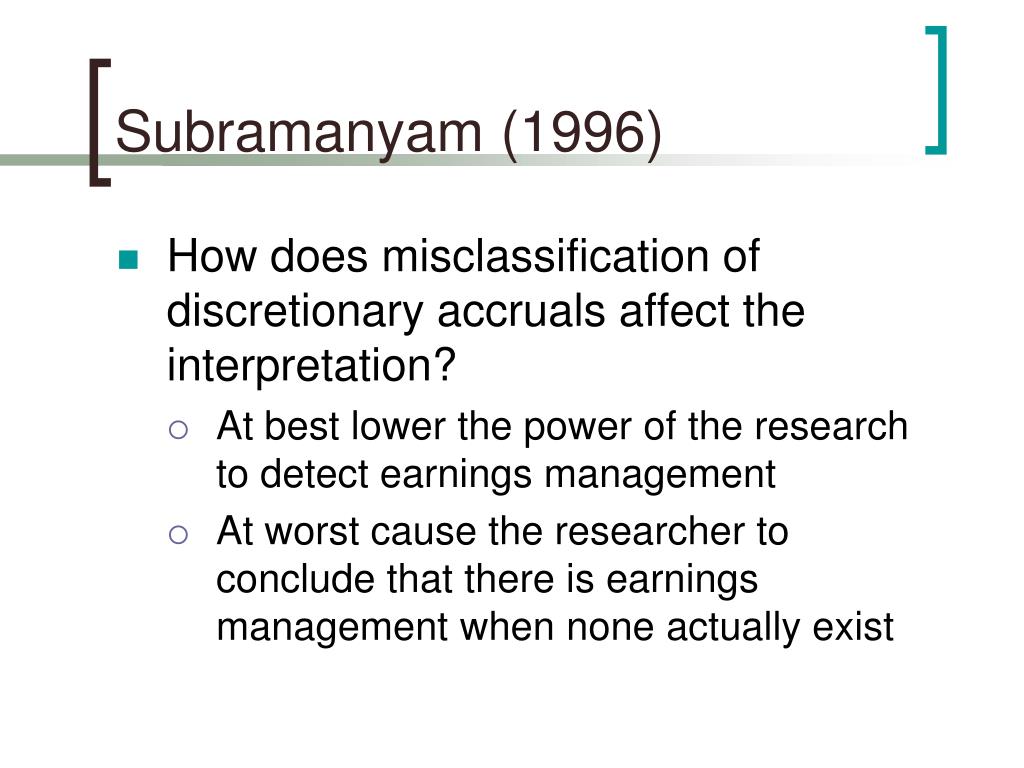 Subramanyam (1996)

How does misclassification of discretionary accruals affect the interpretation?

At best lower the power of the research to detect earnings management

At worst cause the researcher to conclude that there is earnings management when none actually exist